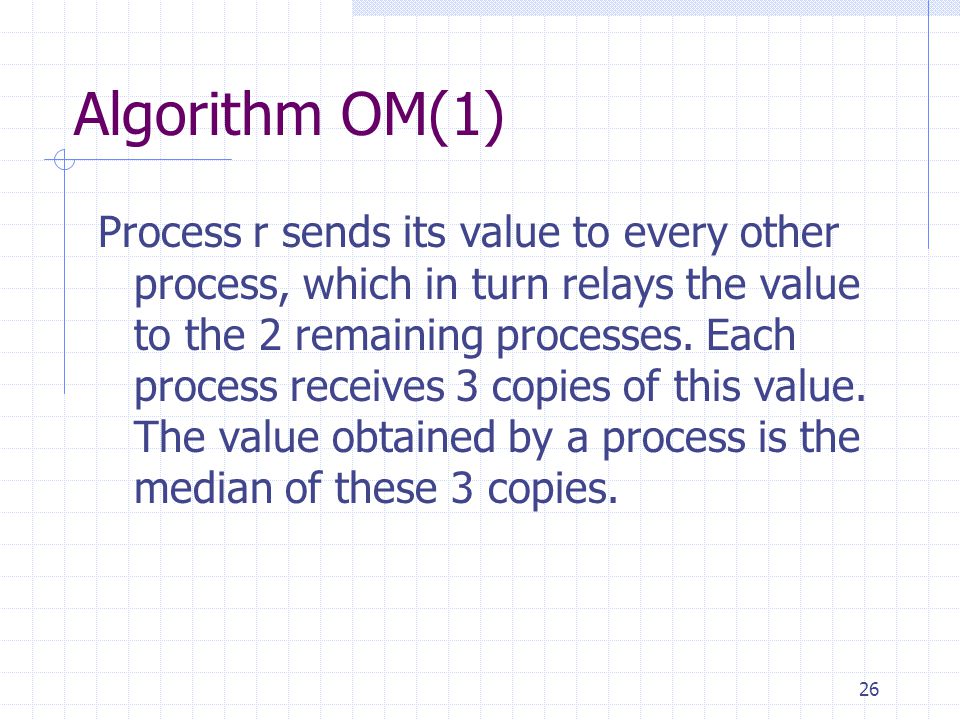 Algorithm OM(1)

Process r sends its value to every other process, which in turn relays the value to the 2 remaining processes. Each process receives 3 copies of this value. The value obtained by a process is the median of these 3 copies.

26